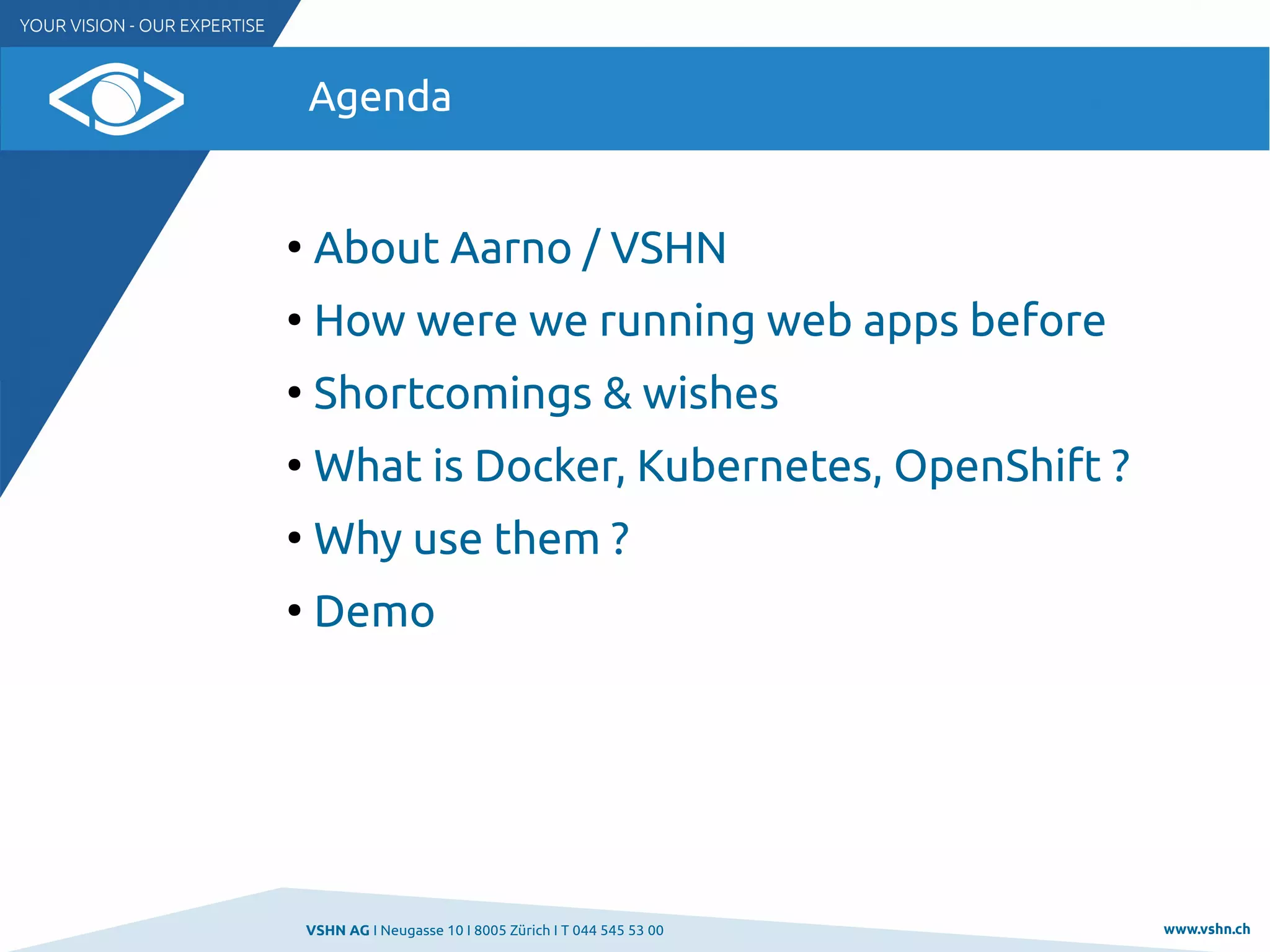 YOUR VISION - OUR EXPERTISE

Agenda

• About Aarno / VSHN
• How were we running web apps before
• Shortcomings & wishes
• What is Docker, Kubernetes, OpenShift ?
• Why use them ?
• Demo

VSHN AG I Neugasse 10 I 8005 Zürich I T 044 545 53 00

www.vshn.ch